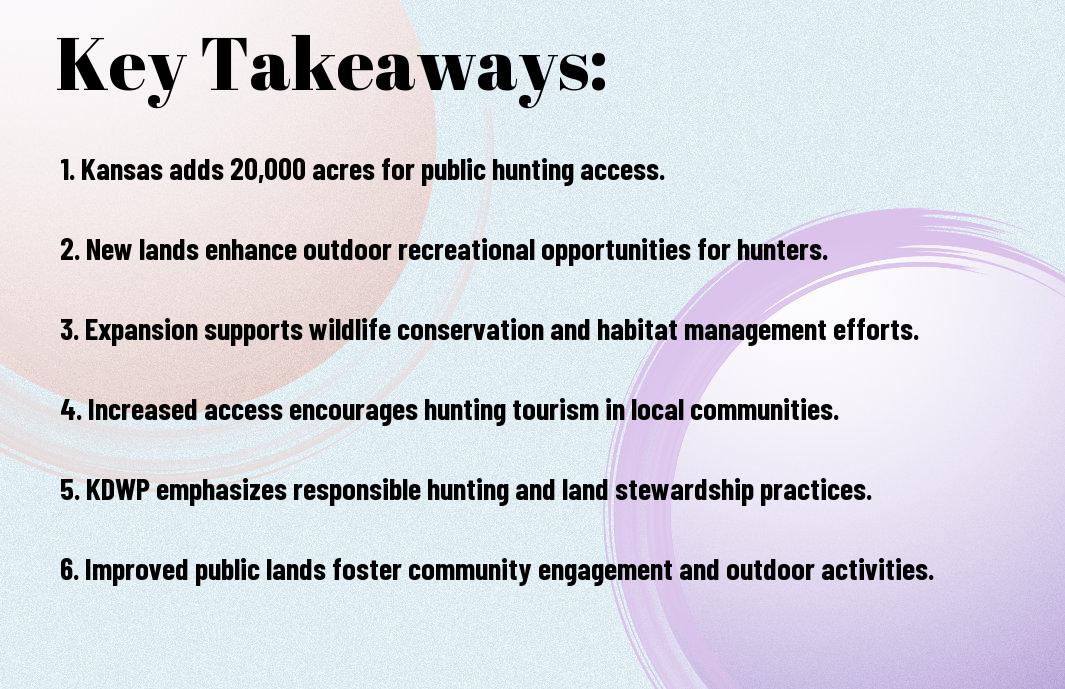 Key Takeaways:

1. Kansas adds 20,000 acres for public hunting access.

2. New lands enhance outdoor recreational opportunities for hunters.

3. Expansion supports wildlife conservation and habitat management efforts.

4. Increased access encourages hunting tourism in local communities.

5. KDWP emphasizes responsible hunting and land stewardship practices.

6. Improved public lands foster community engagement and outdoor activities.